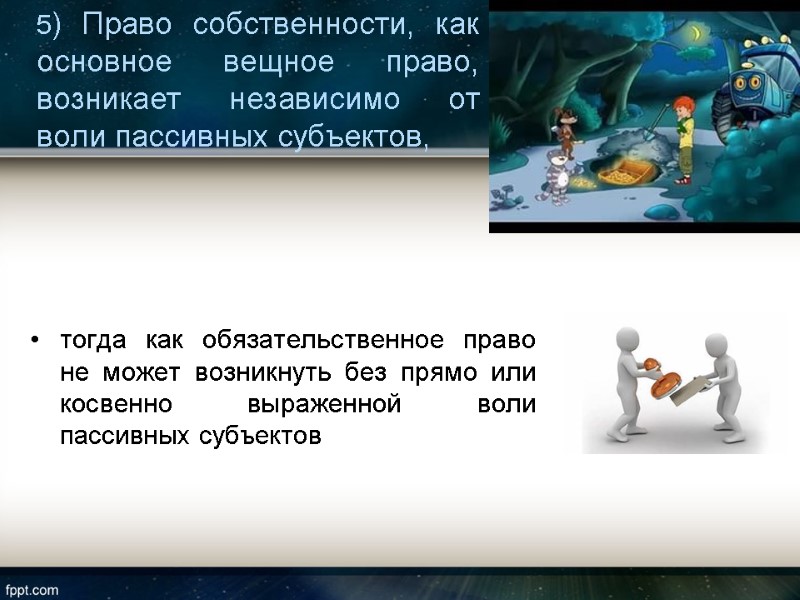 5) Право собственности, как основное вещное право, возникает независимо от воли пассивных субъектов,

• тогда как обязательственное право не может возникнуть без прямо или косвенно выраженной воли пассивных субъектов

fppt.com